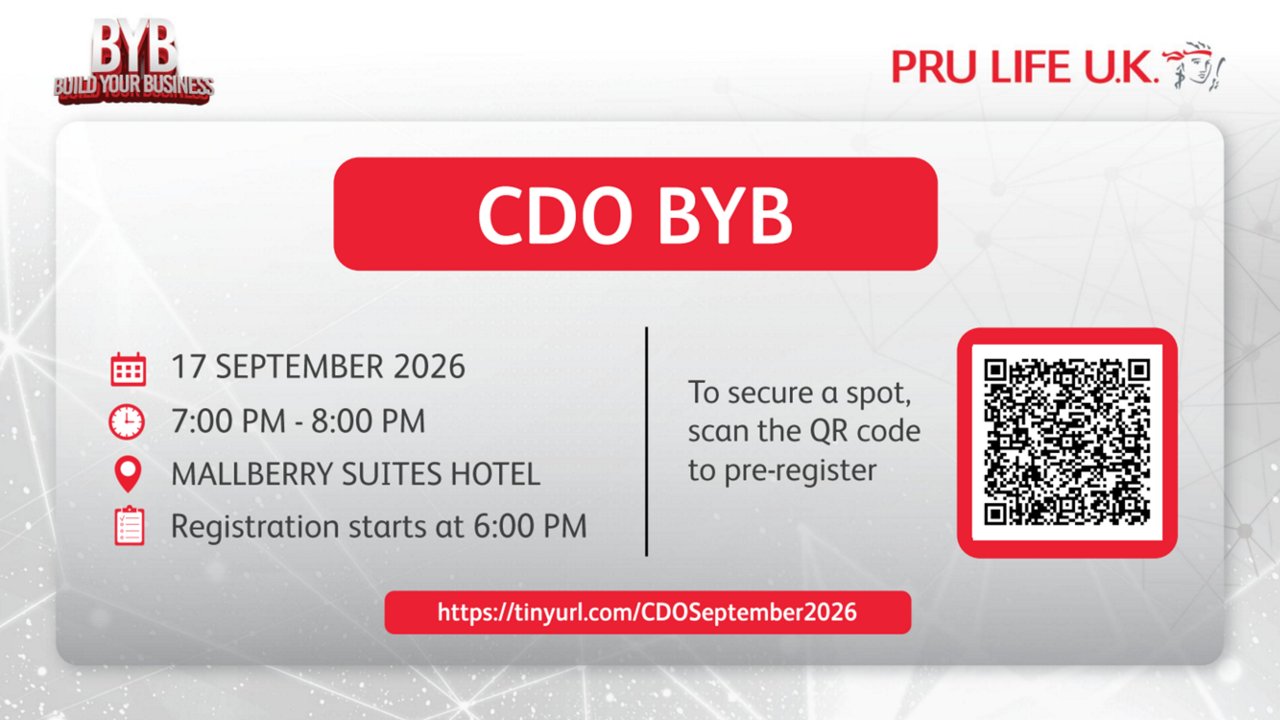 BYB
BUILD YOUR BUSINESS

PRU LIFE U.K.

CDO BYB

17 SEPTEMBER 2026

7:00 PM - 8:00 PM

MALLBERRY SUITES HOTEL

Registration starts at 6:00 PM

To secure a spot, scan the QR code to pre-register

https://tinyurl.com/CDOSeptember2026